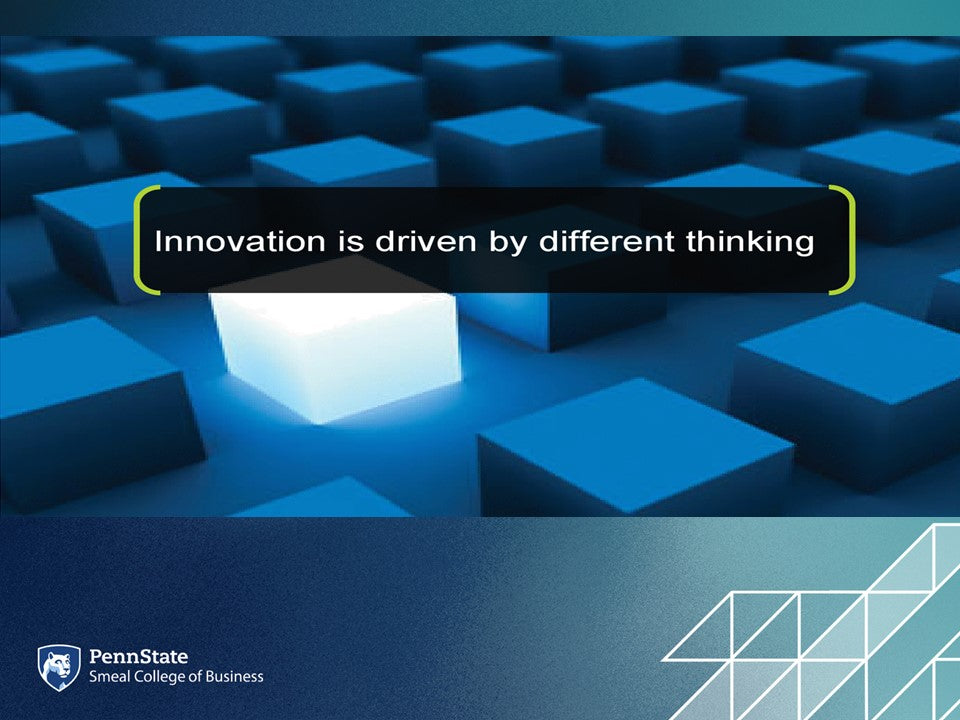 Innovation is driven by different thinking

PennState
Smeal College of Business